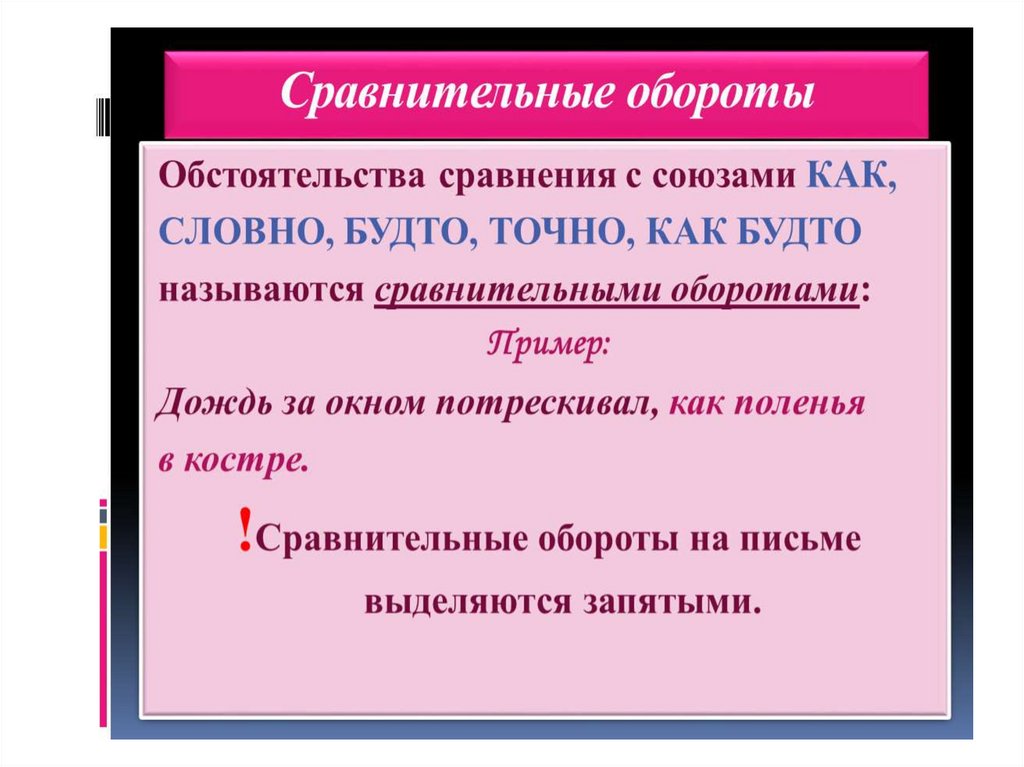 Сравнительные обороты

Обстоятельства сравнения с союзами КАК, СЛОВНО, БУДТО, ТОЧНО, КАК БУДТО называются сравнительными оборотами:

Пример:

Дождь за окном потрескивал, как поленья в костре.

!Сравнительные обороты на письме выделяются запятыми.